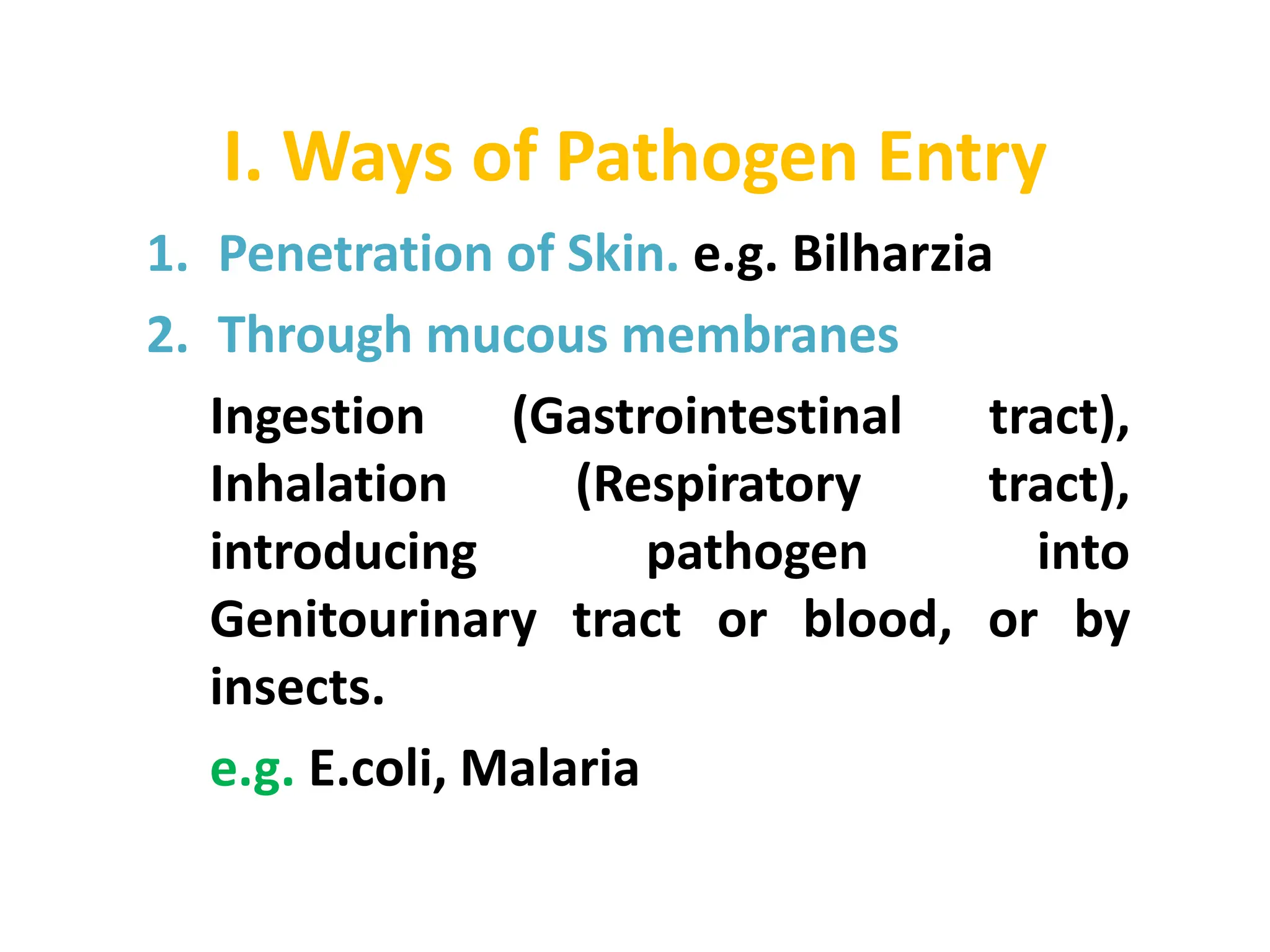 I. Ways of Pathogen Entry

1. Penetration of Skin. e.g. Bilharzia

2. Through mucous membranes

Ingestion (Gastrointestinal tract), Inhalation (Respiratory tract), introducing pathogen into Genitourinary tract or blood, or by insects.

e.g. E.coli, Malaria